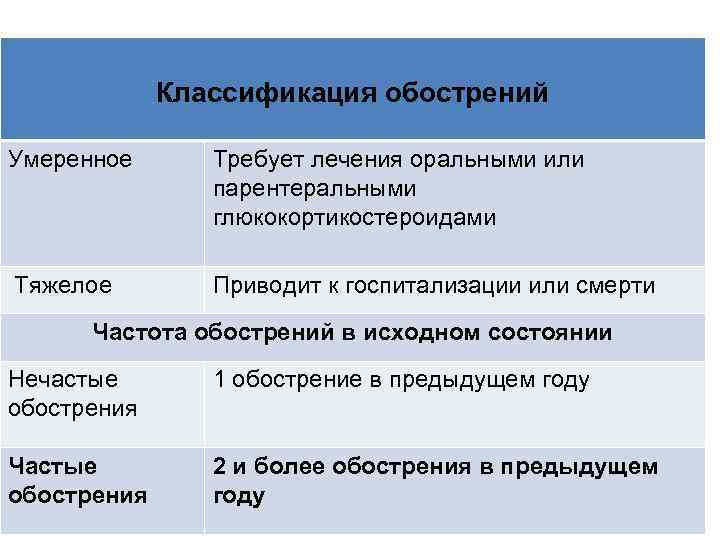 | Классификация обострений | |
|---|---|
| Умеренное | Требует лечения оральными или парентеральными глюкокортикостероидами |
| Тяжелое | Приводит к госпитализации или смерти |
| **Частота обострений в исходном состоянии** | |
| Нечастые обострения | 1 обострение в предыдущем году |
| **Частые обострения** | **2 и более обострения в предыдущем году** |